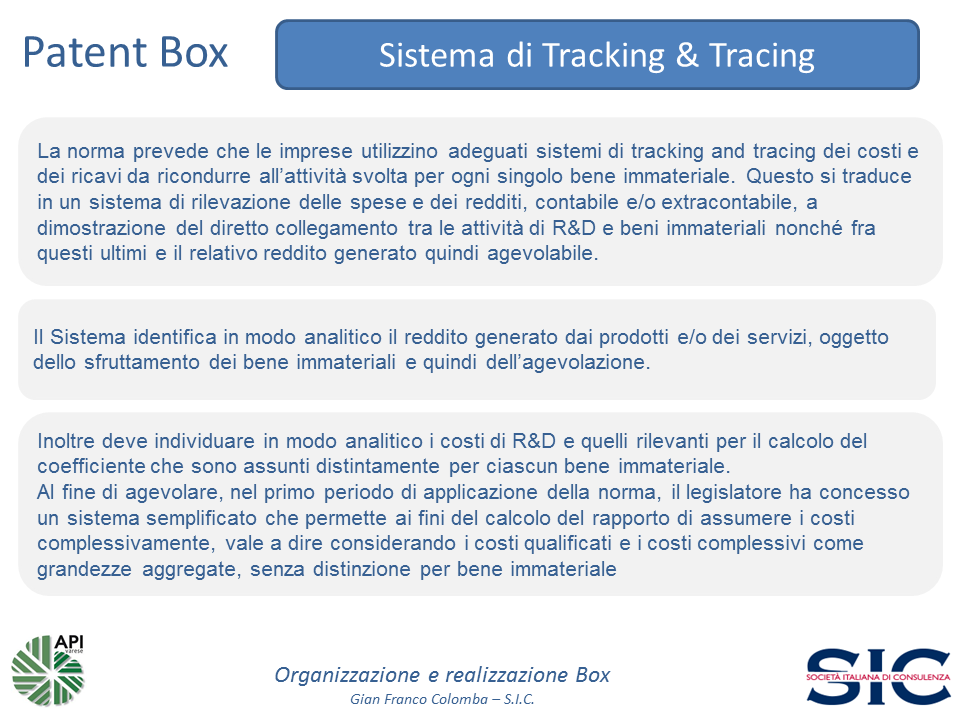 Patent Box

Sistema di Tracking & Tracing

La norma prevede che le imprese utilizzino adeguati sistemi di tracking and tracing dei costi e dei ricavi da ricondurre all'attività svolta per ogni singolo bene immateriale. Questo si traduce in un sistema di rilevazione delle spese e dei redditi, contabile e/o extracontabile, a dimostrazione del diretto collegamento tra le attività di R&D e beni immateriali nonché fra questi ultimi e il relativo reddito generato quindi agevolabile.

Il Sistema identifica in modo analitico il reddito generato dai prodotti e/o dei servizi, oggetto dello sfruttamento dei bene immateriali e quindi dell'agevolazione.

Inoltre deve individuare in modo analitico i costi di R&D e quelli rilevanti per il calcolo del coefficiente che sono assunti distintamente per ciascun bene immateriale.
Al fine di agevolare, nel primo periodo di applicazione della norma, il legislatore ha concesso un sistema semplificato che permette ai fini del calcolo del rapporto di assumere i costi complessivamente, vale a dire considerando i costi qualificati e i costi complessivi come grandezze aggregate, senza distinzione per bene immateriale

API varese

Organizzazione e realizzazione Box
Gian Franco Colomba – S.I.C.

SIC
SOCIETÀ ITALIANA DI CONSULENZA